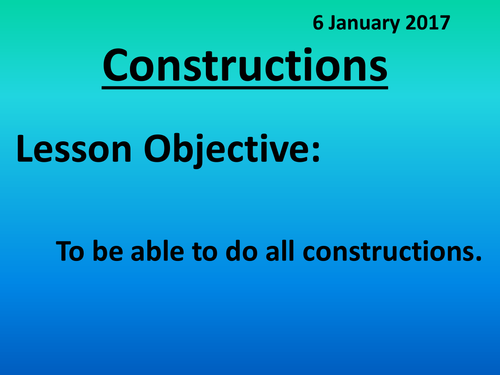 6 January 2017

Constructions

Lesson Objective:

To be able to do all constructions.